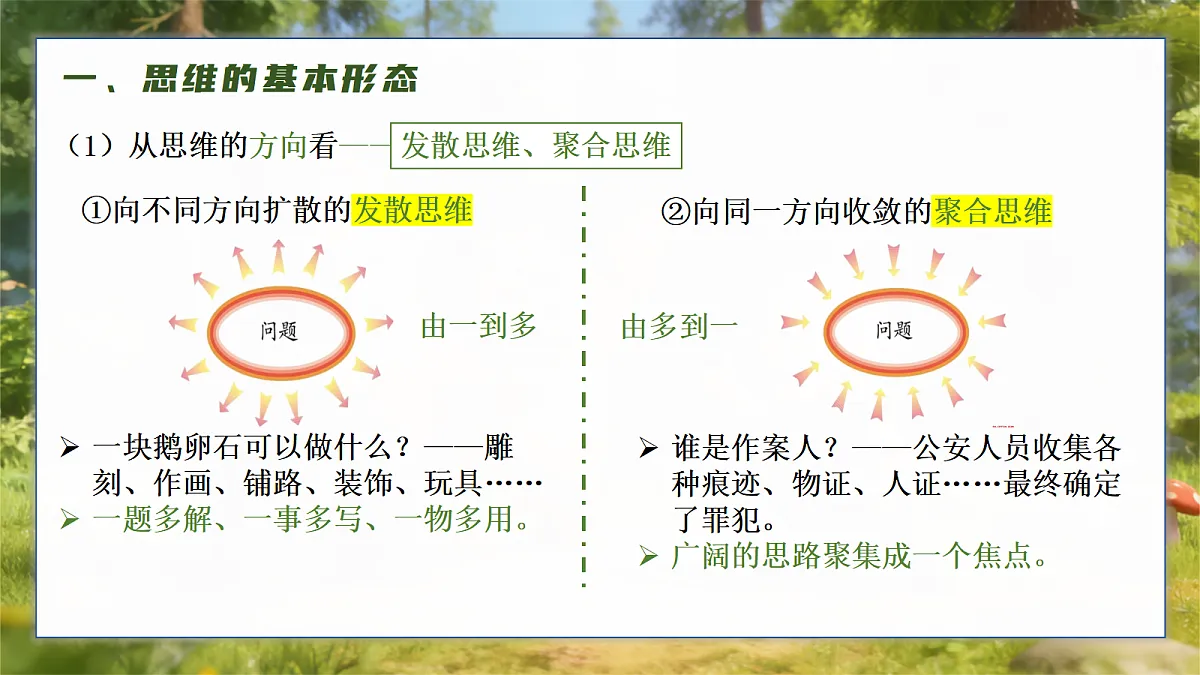 一、思维的基本形态

（1）从思维的方向看——发散思维、聚合思维

①向不同方向扩散的发散思维

问题

由一到多

➢ 一块鹅卵石可以做什么？——雕刻、作画、铺路、装饰、玩具……
➢ 一题多解、一事多写、一物多用。

②向同一方向收敛的聚合思维

由多到一

问题

➢ 谁是作案人？——公安人员收集各种痕迹、物证、人证……最终确定了罪犯。
➢ 广阔的思路聚集成一个焦点。